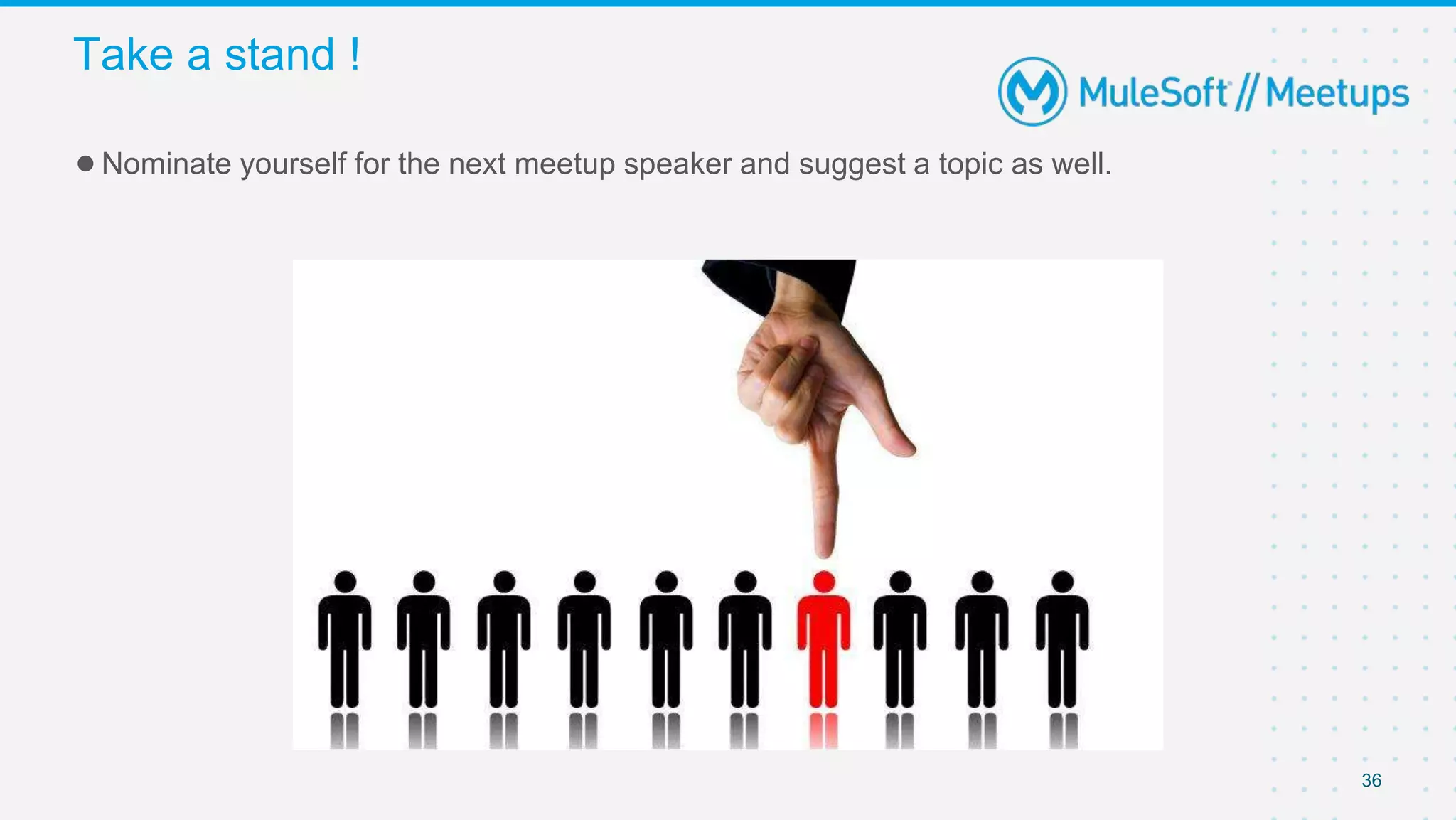 Take a stand !

MuleSoft // Meetups

● Nominate yourself for the next meetup speaker and suggest a topic as well.

36